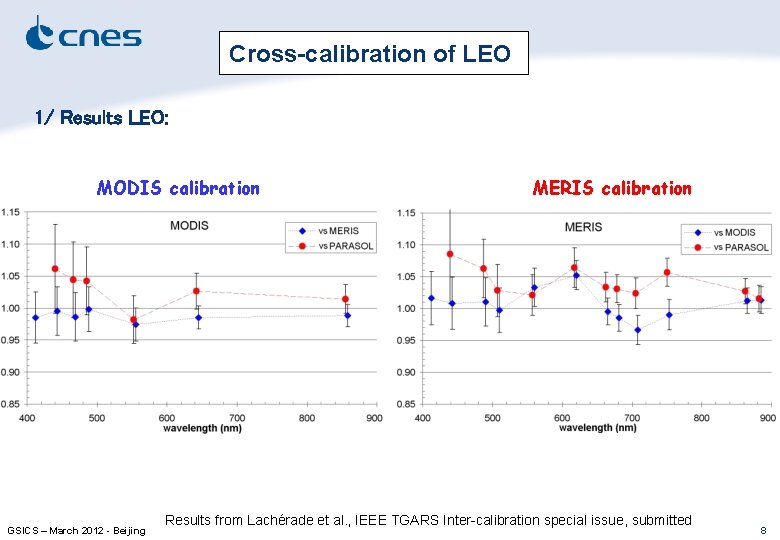 cnes

Cross-calibration of LEO

1/ Results LEO:

MODIS calibration

MODIS

vs MERIS
vs PARASOL

1.15
1.10
1.05
1.00
0.95
0.90
0.85

400 500 600 700 800 900
wavelength (nm)

MERIS calibration

MERIS

vs MODIS
vs PARASOL

1.15
1.10
1.05
1.00
0.95
0.90
0.85

400 500 600 700 800 900
wavelength (nm)

Results from Lachérade et al., IEEE TGARS Inter-calibration special issue, submitted

GSICS – March 2012 - Beijing

8